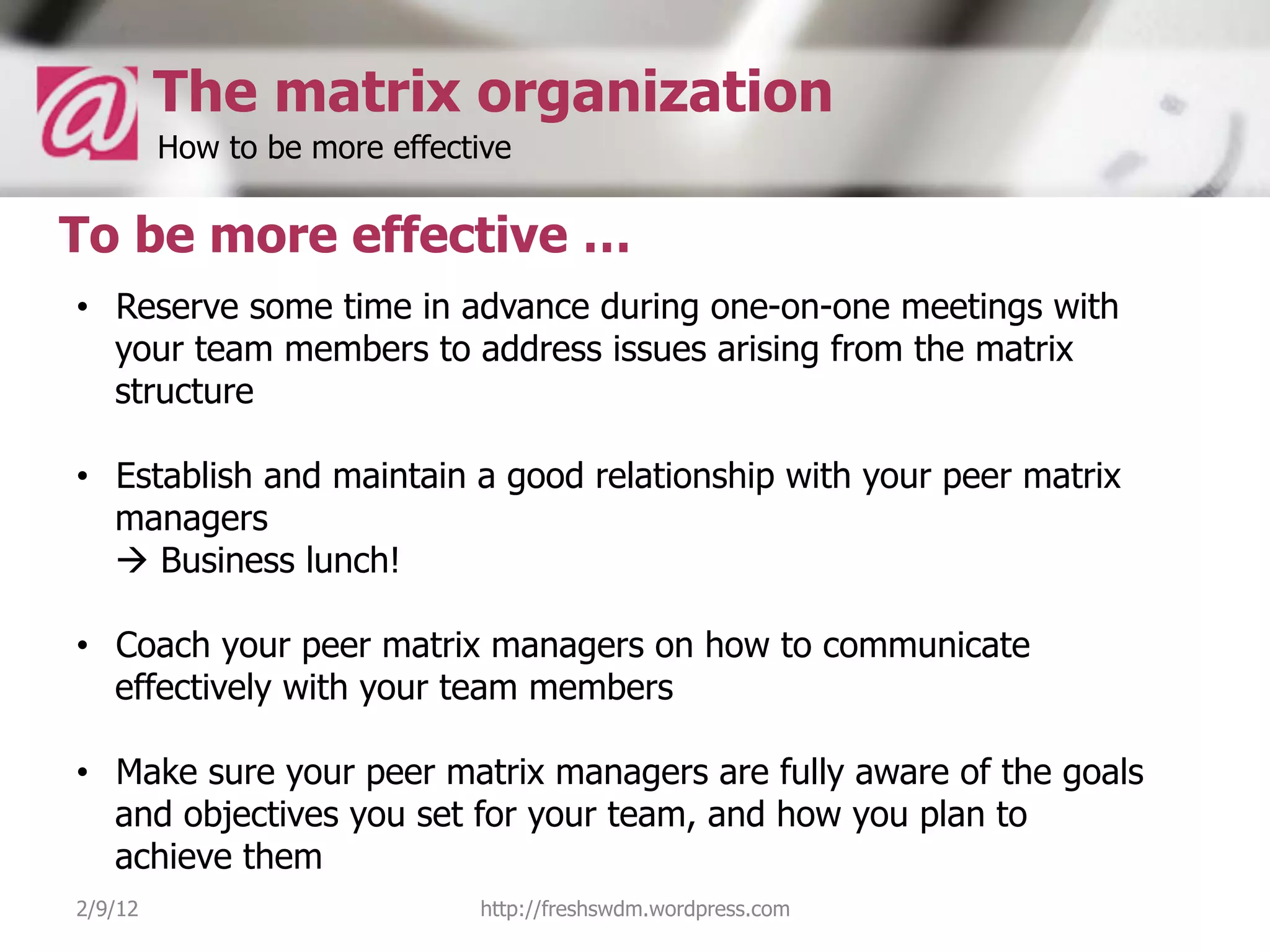 @ The matrix organization

How to be more effective

To be more effective …

• Reserve some time in advance during one-on-one meetings with your team members to address issues arising from the matrix structure

• Establish and maintain a good relationship with your peer matrix managers
→ Business lunch!

• Coach your peer matrix managers on how to communicate effectively with your team members

• Make sure your peer matrix managers are fully aware of the goals and objectives you set for your team, and how you plan to achieve them

2/9/12

http://freshswdm.wordpress.com